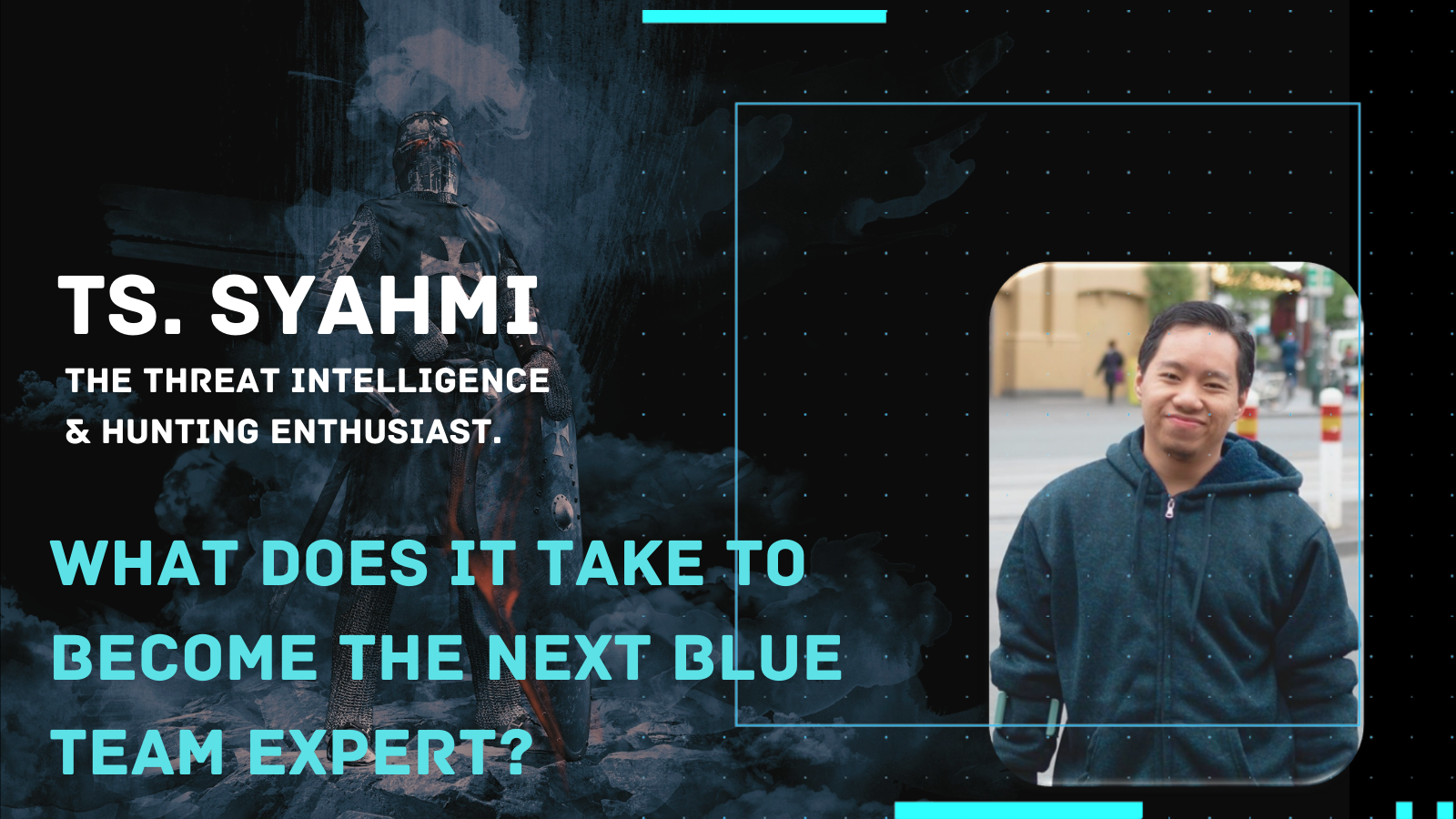 TS. SYAHMI

THE THREAT INTELLIGENCE & HUNTING ENTHUSIAST.

WHAT DOES IT TAKE TO BECOME THE NEXT BLUE TEAM EXPERT?